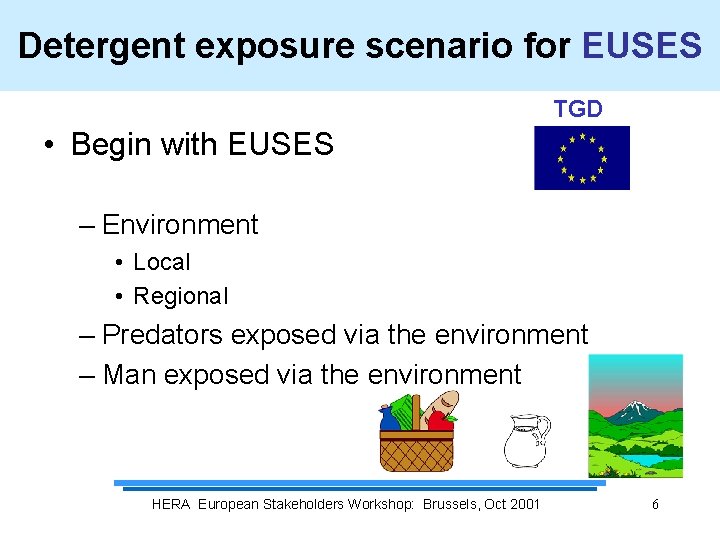 Detergent exposure scenario for EUSES

TGD

• Begin with EUSES

– Environment

• Local

• Regional

– Predators exposed via the environment

– Man exposed via the environment

HERA European Stakeholders Workshop: Brussels, Oct 2001

6